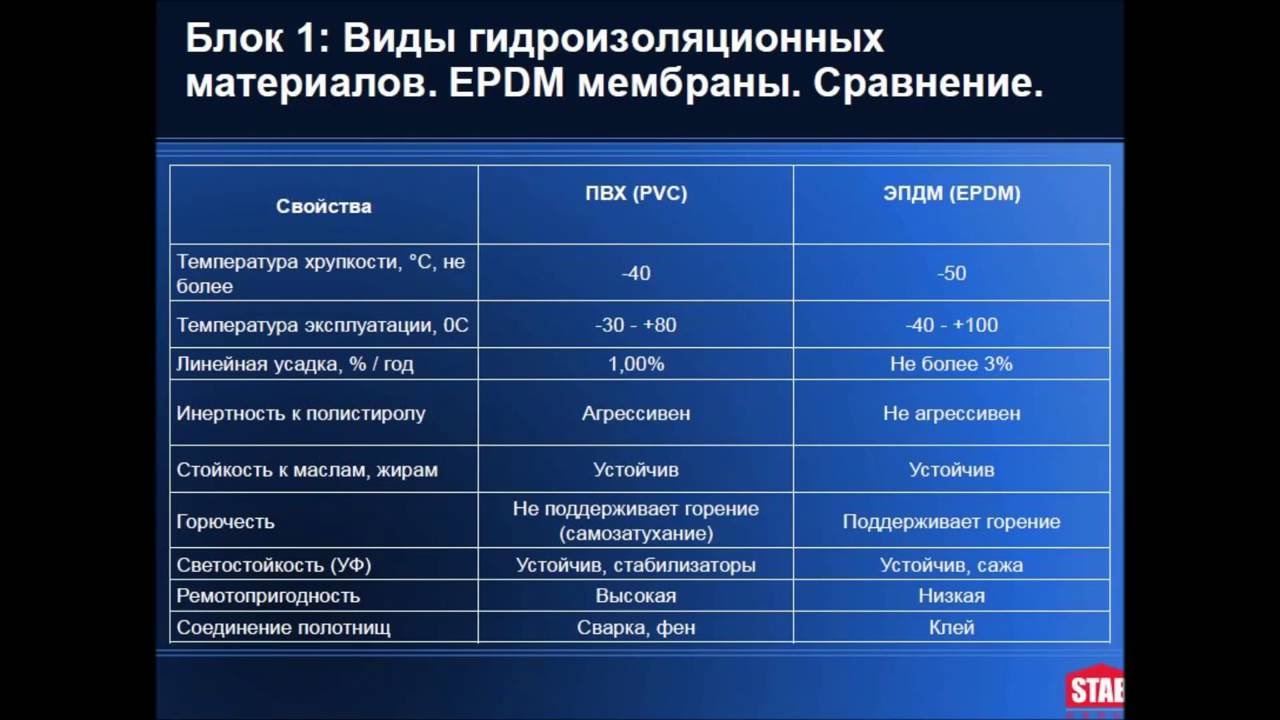 Блок 1: Виды гидроизоляционных материалов. EPDM мембраны. Сравнение.

| Свойства | ПВХ (PVC) | ЭПДМ (EPDM) |
|---|---|---|
| Температура хрупкости, °С, не более | -40 | -50 |
| Температура эксплуатации, 0С | -30 - +80 | -40 - +100 |
| Линейная усадка, % / год | 1,00% | Не более 3% |
| Инертность к полистиролу | Агрессивен | Не агрессивен |
| Стойкость к маслам, жирам | Устойчив | Устойчив |
| Горючесть | Не поддерживает горение (самозатухание) | Поддерживает горение |
| Светостойкость (УФ) | Устойчив, стабилизаторы | Устойчив, сажа |
| Ремотопригодность | Высокая | Низкая |
| Соединение полотнищ | Сварка, фен | Клей |

STAB